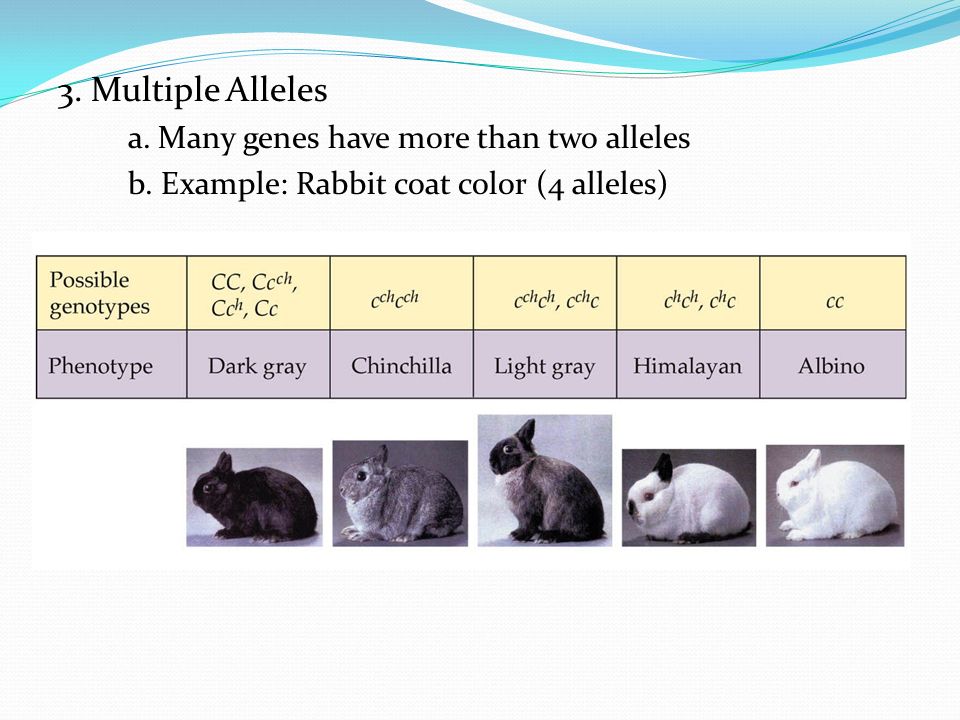 3. Multiple Alleles

a. Many genes have more than two alleles

b. Example: Rabbit coat color (4 alleles)

| Possible genotypes | $CC$, $Cc^{ch}$, $Cc^{h}$, $Cc$ | $c^{ch}c^{ch}$ | $c^{ch}c^{h}$, $c^{ch}c$ | $c^{h}c^{h}$, $c^{h}c$ | $cc$ |
|---|---|---|---|---|---|
| Phenotype | Dark gray | Chinchilla | Light gray | Himalayan | Albino |